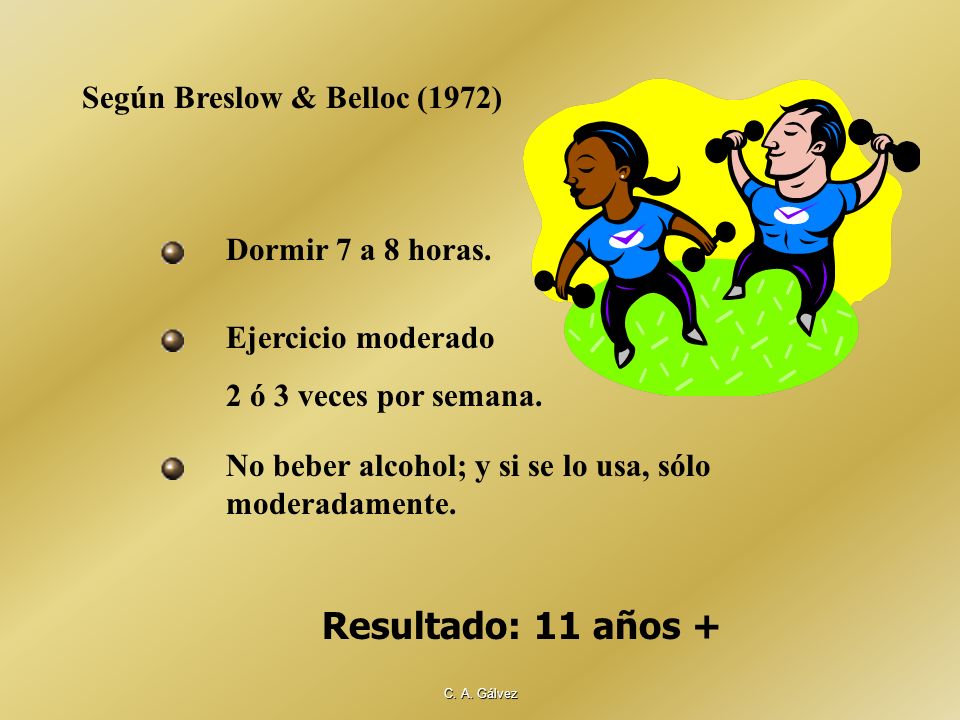 Según Breslow & Belloc (1972)

Dormir 7 a 8 horas.

Ejercicio moderado

2 ó 3 veces por semana.

No beber alcohol; y si se lo usa, sólo moderadamente.

Resultado: 11 años +

C. A. Gálvez